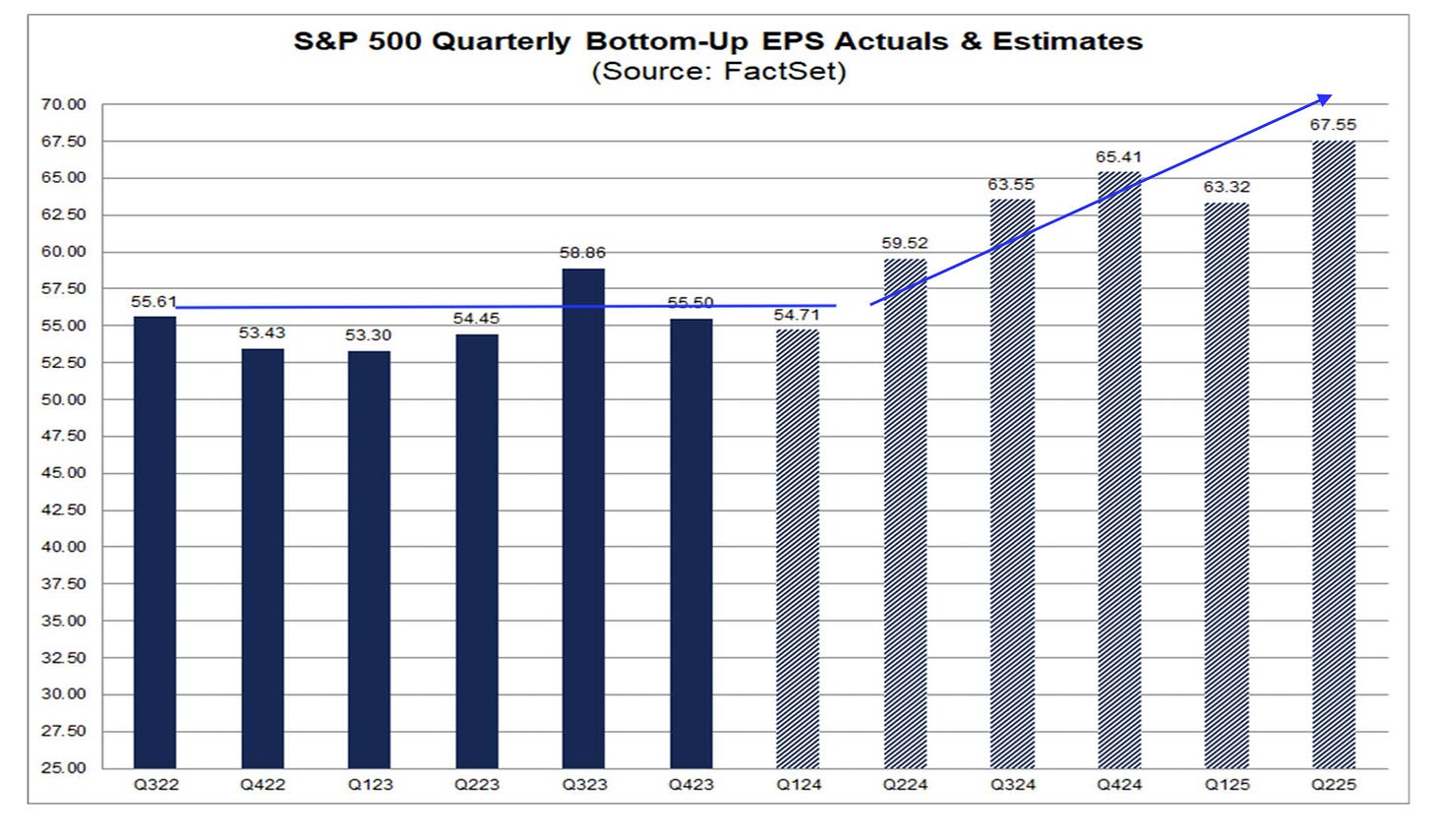 S&P 500 Quarterly Bottom-Up EPS Actuals & Estimates
(Source: FactSet)

70.00
67.50
65.00
62.50
60.00
57.50
55.00
52.50
50.00
47.50
45.00
42.50
40.00
37.50
35.00
32.50
30.00
27.50
25.00

55.61
53.43
53.30
54.45
58.86
55.50
54.71
59.52
63.55
65.41
63.32
67.55

Q322
Q422
Q123
Q223
Q323
Q423
Q124
Q224
Q324
Q424
Q125
Q225